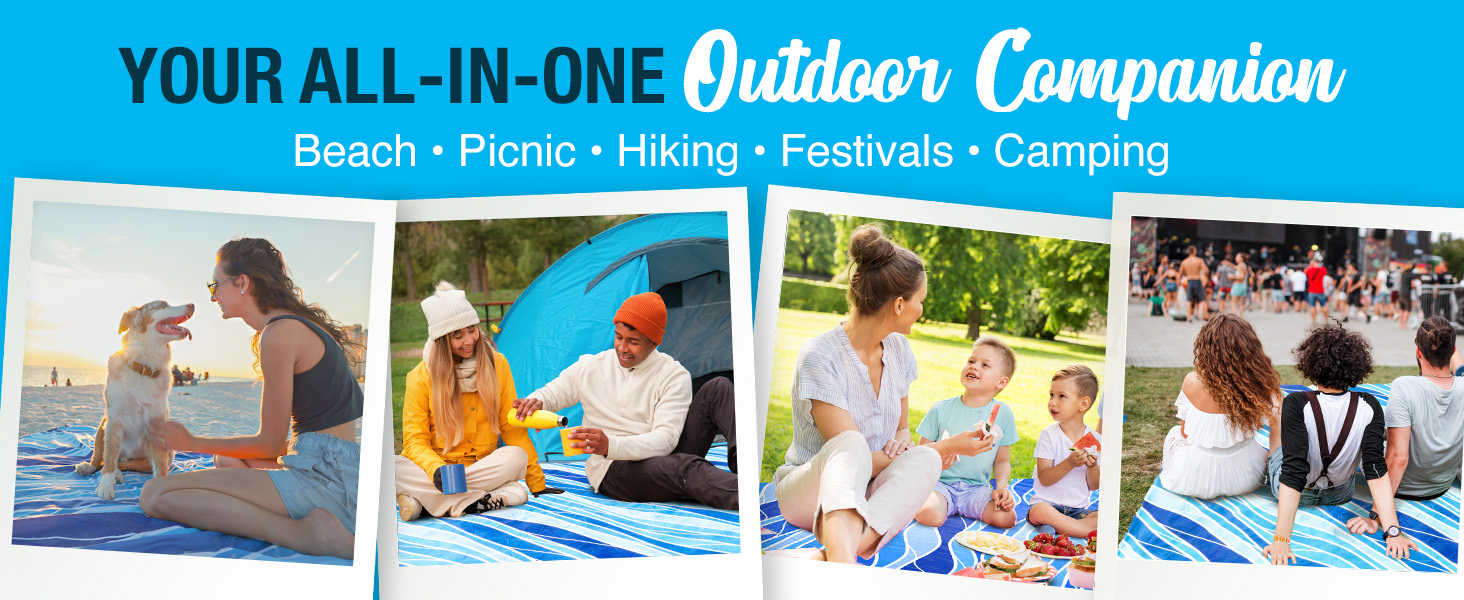 YOUR ALL-IN-ONE Outdoor Companion

Beach • Picnic • Hiking • Festivals • Camping